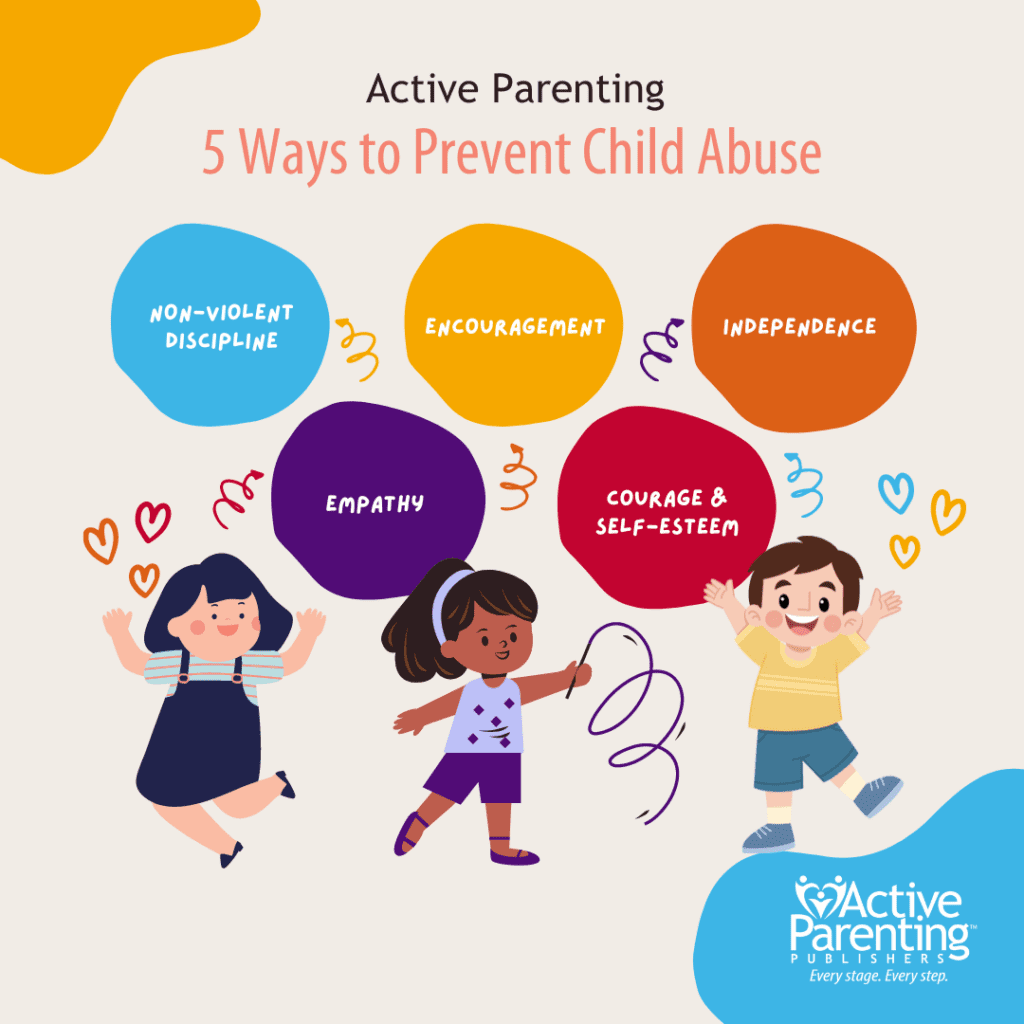 Active Parenting
5 Ways to Prevent Child Abuse

NON-VIOLENT DISCIPLINE

ENCOURAGEMENT

INDEPENDENCE

EMPATHY

COURAGE & SELF-ESTEEM

Active Parenting™
PUBLISHERS
Every stage. Every step.